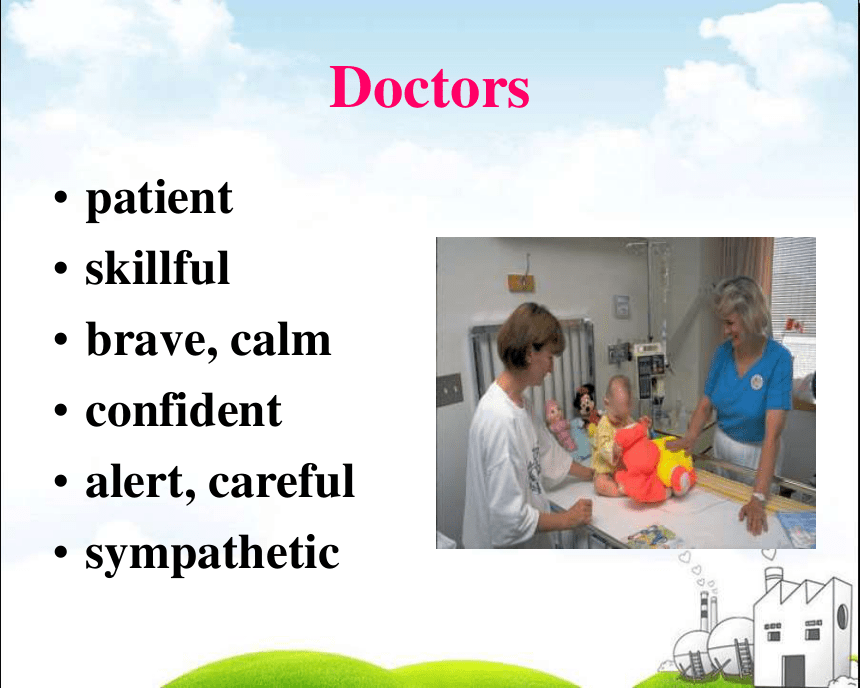 Doctors

• patient
• skillful
• brave, calm
• confident
• alert, careful
• sympathetic